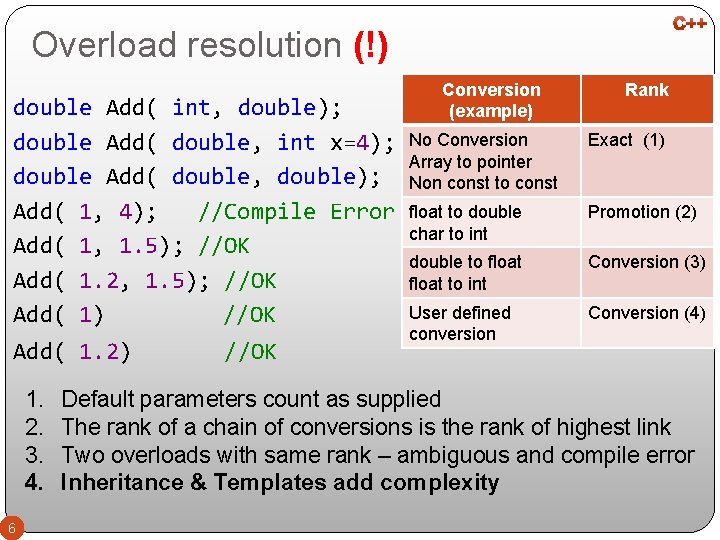 C++

Overload resolution (!)

double Add( int, double);
double Add( double, int x=4);
double Add( double, double);
Add( 1, 4);   //Compile Error
Add( 1, 1.5); //OK
Add( 1.2, 1.5); //OK
Add( 1)        //OK
Add( 1.2)      //OK

| Conversion (example) | Rank |
|---|---|
| No Conversion Array to pointer Non const to const | Exact (1) |
| float to double char to int | Promotion (2) |
| double to float float to int | Conversion (3) |
| User defined conversion | Conversion (4) |

1. Default parameters count as supplied
2. The rank of a chain of conversions is the rank of highest link
3. Two overloads with same rank – ambiguous and compile error
4. Inheritance & Templates add complexity

6